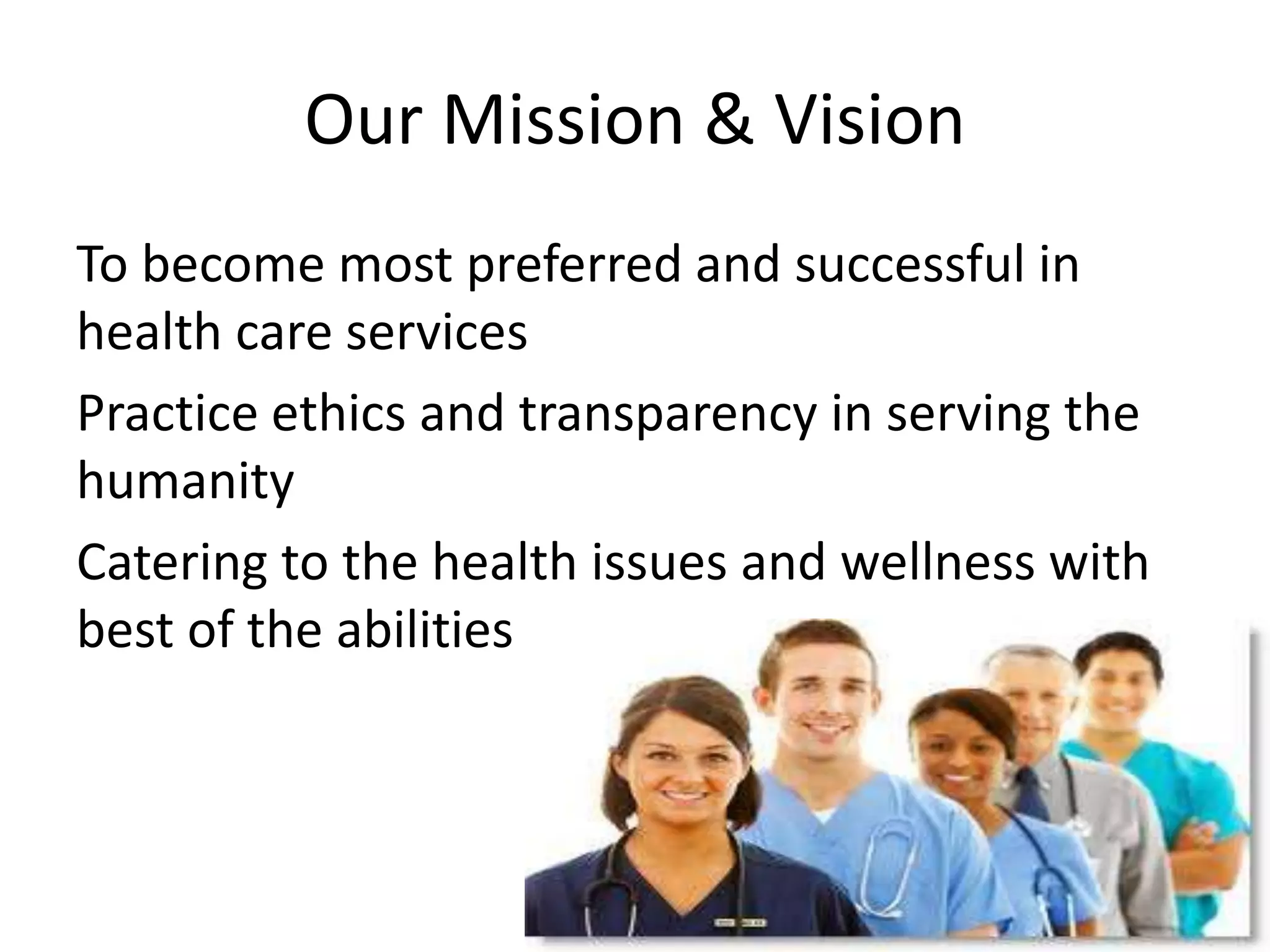 Our Mission & Vision

To become most preferred and successful in health care services

Practice ethics and transparency in serving the humanity

Catering to the health issues and wellness with best of the abilities